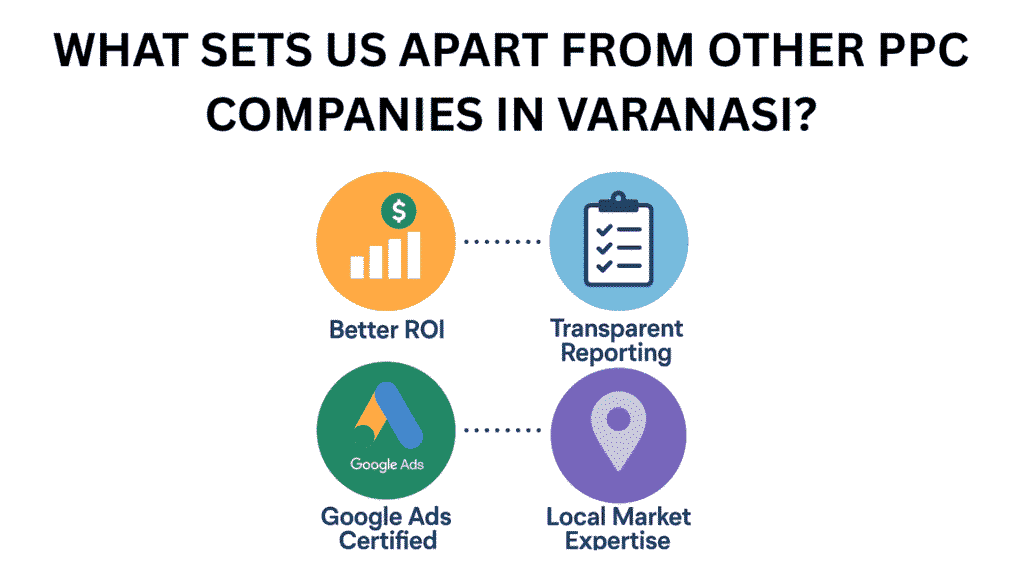 WHAT SETS US APART FROM OTHER PPC COMPANIES IN VARANASI?

$

Better ROI

Transparent Reporting

Google Ads

Google Ads Certified

Local Market Expertise